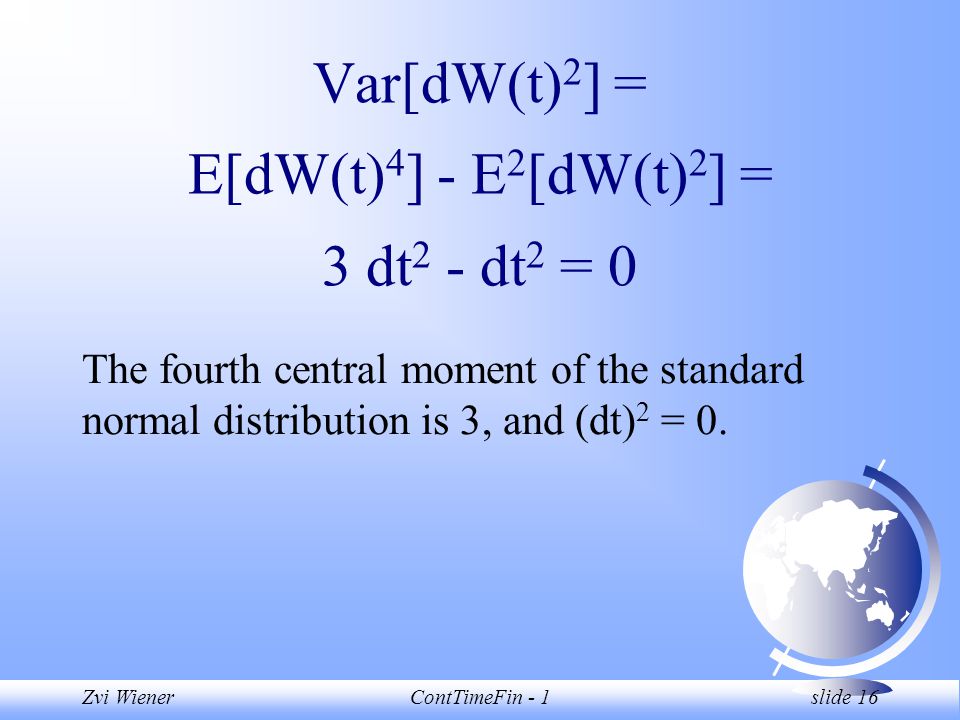 $Var[dW(t)^2] =$

$E[dW(t)^4] - E^2[dW(t)^2] =$

$3\ dt^2 - dt^2 = 0$

The fourth central moment of the standard normal distribution is 3, and $(dt)^2 = 0$.

Zvi Wiener

ContTimeFin - 1

slide 16